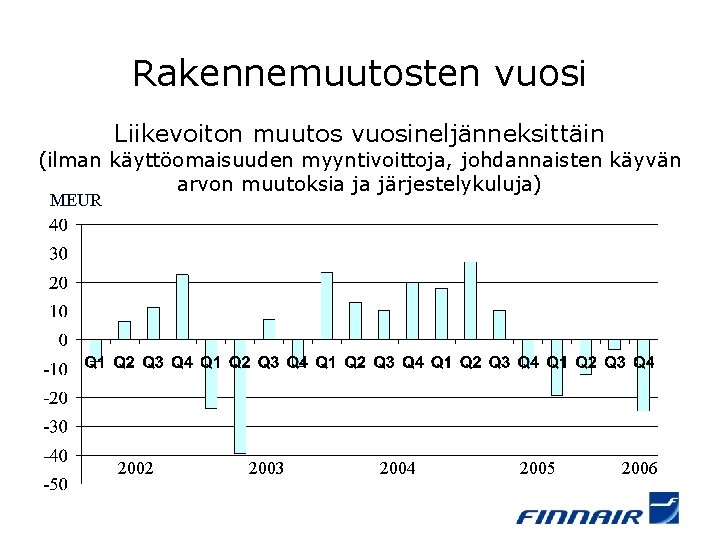 Rakennemuutosten vuosi

Liikevoiton muutos vuosineljänneksittäin
(ilman käyttöomaisuuden myyntivoittoja, johdannaisten käyvän arvon muutoksia ja järjestelykuluja)

MEUR
40
30
20
10
0
-10
-20
-30
-40
-50

Q1 Q2 Q3 Q4 Q1 Q2 Q3 Q4 Q1 Q2 Q3 Q4 Q1 Q2 Q3 Q4 Q1 Q2 Q3 Q4

2002 2003 2004 2005 2006

FINNAIR